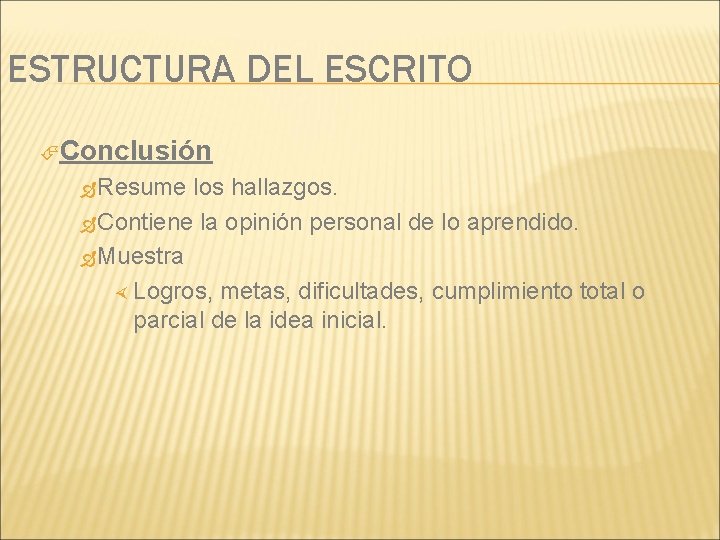 ESTRUCTURA DEL ESCRITO

Conclusión

Resume los hallazgos.

Contiene la opinión personal de lo aprendido.

Muestra

Logros, metas, dificultades, cumplimiento total o parcial de la idea inicial.